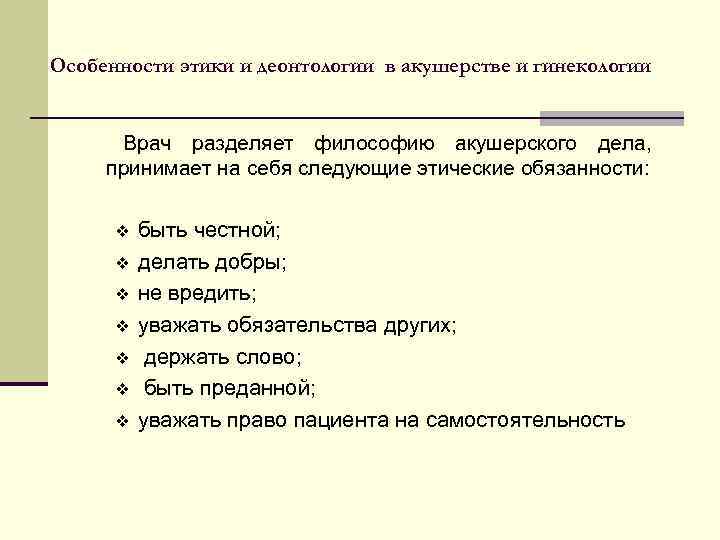 Особенности этики и деонтологии в акушерстве и гинекологии

Врач разделяет философию акушерского дела, принимает на себя следующие этические обязанности:

❖ быть честной;
❖ делать добры;
❖ не вредить;
❖ уважать обязательства других;
❖ держать слово;
❖ быть преданной;
❖ уважать право пациента на самостоятельность